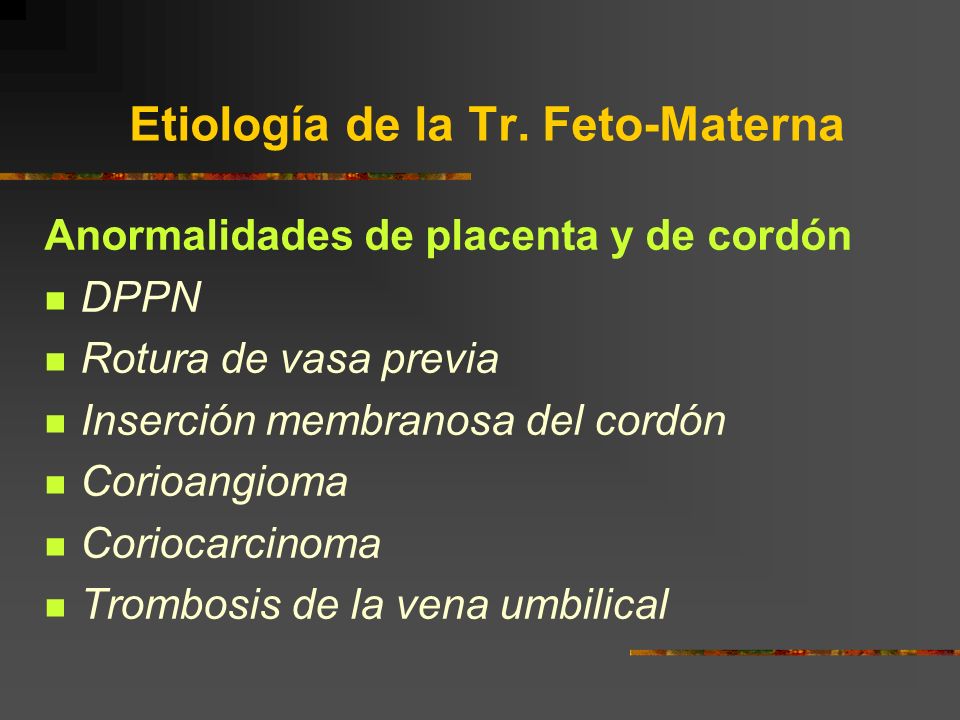 Etiología de la Tr. Feto-Materna

Anormalidades de placenta y de cordón

- DPPN
- Rotura de vasa previa
- Inserción membranosa del cordón
- Corioangioma
- Coriocarcinoma
- Trombosis de la vena umbilical